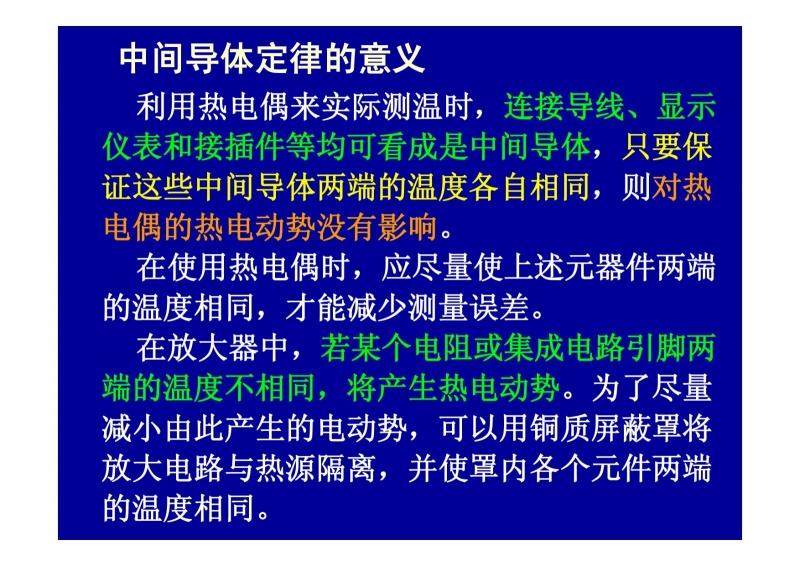 中间导体定律的意义

利用热电偶来实际测温时，连接导线、显示仪表和接插件等均可看成是中间导体，只要保证这些中间导体两端的温度各自相同，则对热电偶的热电动势没有影响。

在使用热电偶时，应尽量使上述元器件两端的温度相同，才能减少测量误差。

在放大器中，若某个电阻或集成电路引脚两端的温度不相同，将产生热电动势。为了尽量减小由此产生的电动势，可以用铜质屏蔽罩将放大电路与热源隔离，并使罩内各个元件两端的温度相同。